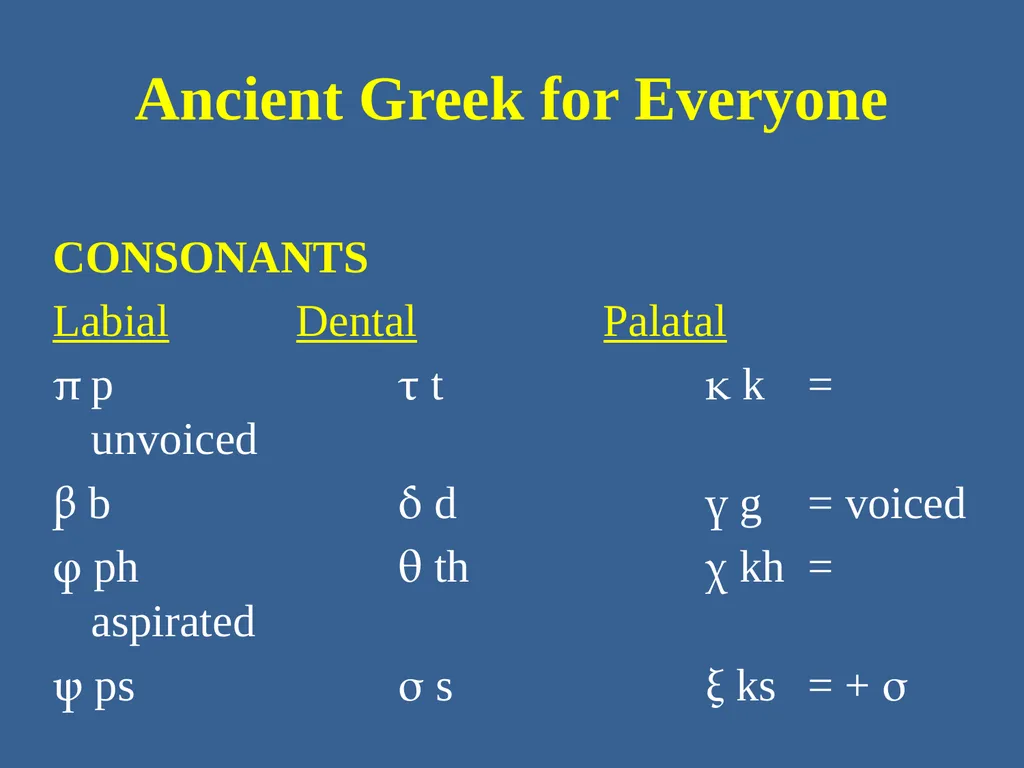 Ancient Greek for Everyone

CONSONANTS

Labial Dental Palatal

π p τ t κ k = unvoiced

β b δ d γ g = voiced

φ ph θ th χ kh = aspirated

ψ ps σ s ξ ks = + σ